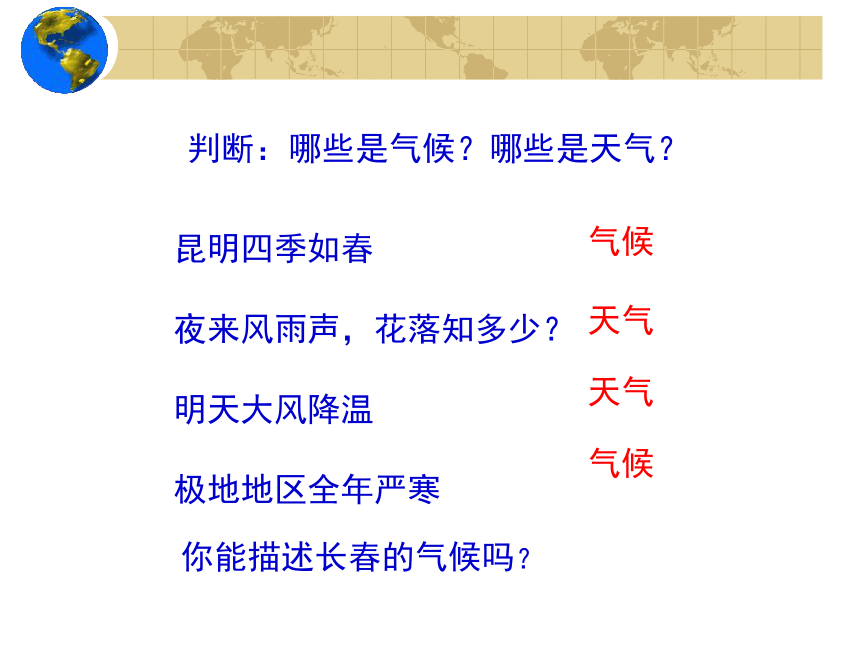 判断：哪些是气候？哪些是天气？

昆明四季如春 气候

夜来风雨声，花落知多少？ 天气

明天大风降温 天气

极地地区全年严寒 气候

你能描述长春的气候吗？